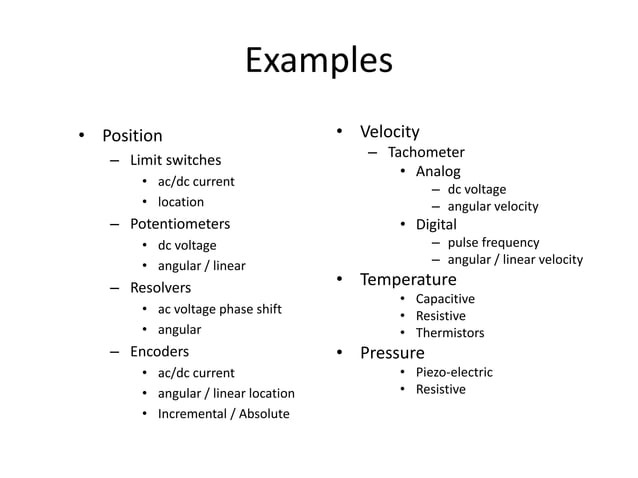 Examples

• Position
– Limit switches
• ac/dc current
• location
– Potentiometers
• dc voltage
• angular / linear
– Resolvers
• ac voltage phase shift
• angular
– Encoders
• ac/dc current
• angular / linear location
• Incremental / Absolute

• Velocity
– Tachometer
• Analog
– dc voltage
– angular velocity
• Digital
– pulse frequency
– angular / linear velocity
• Temperature
• Capacitive
• Resistive
• Thermistors
• Pressure
• Piezo-electric
• Resistive